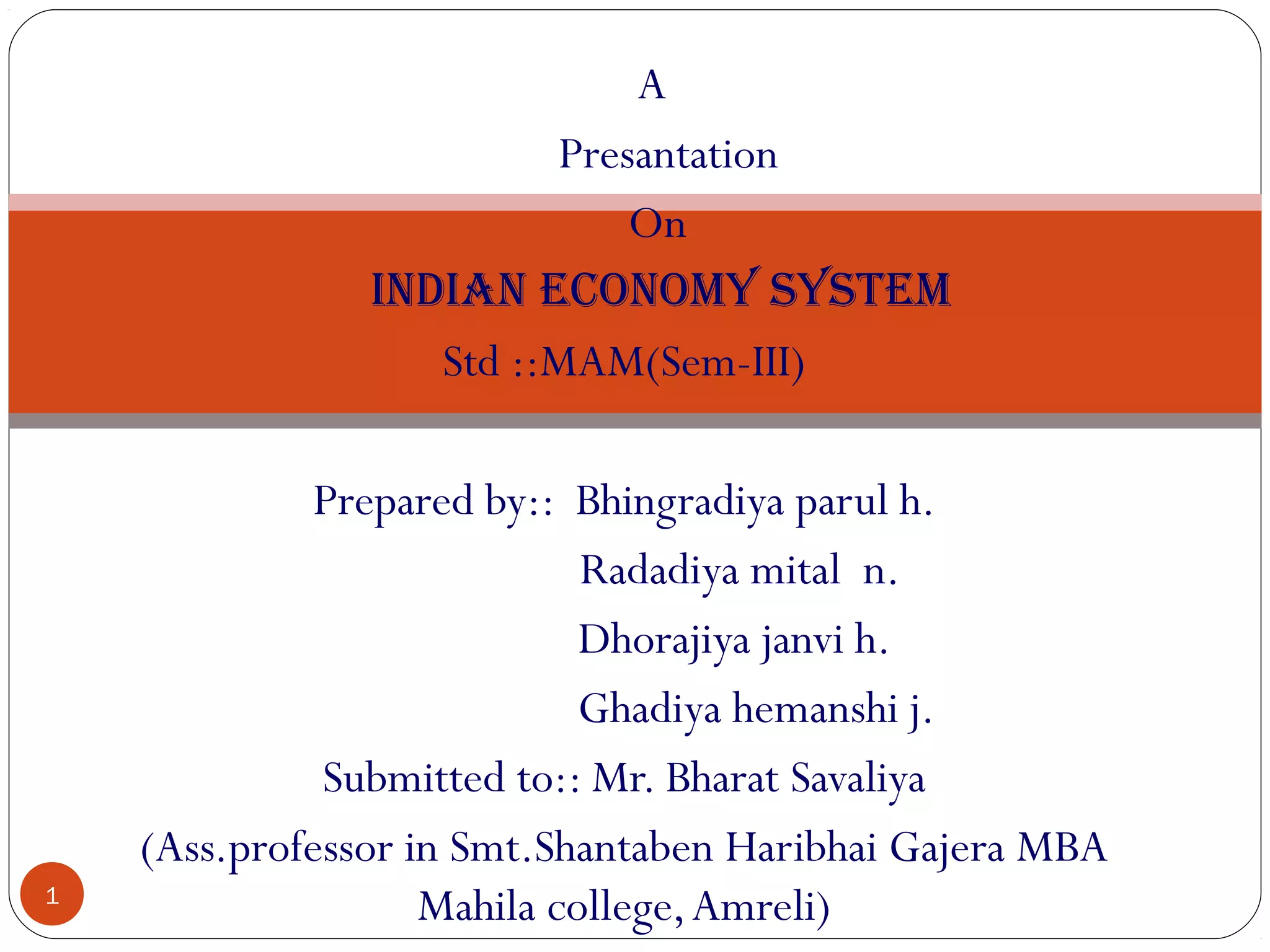 A

Presantation

On

INDIAN ECONOMY SYSTEM

Std ::MAM(Sem-III)

Prepared by:: Bhingradiya parul h.

Radadiya mital n.

Dhorajiya janvi h.

Ghadiya hemanshi j.

Submitted to:: Mr. Bharat Savaliya

(Ass.professor in Smt.Shantaben Haribhai Gajera MBA Mahila college, Amreli)

1